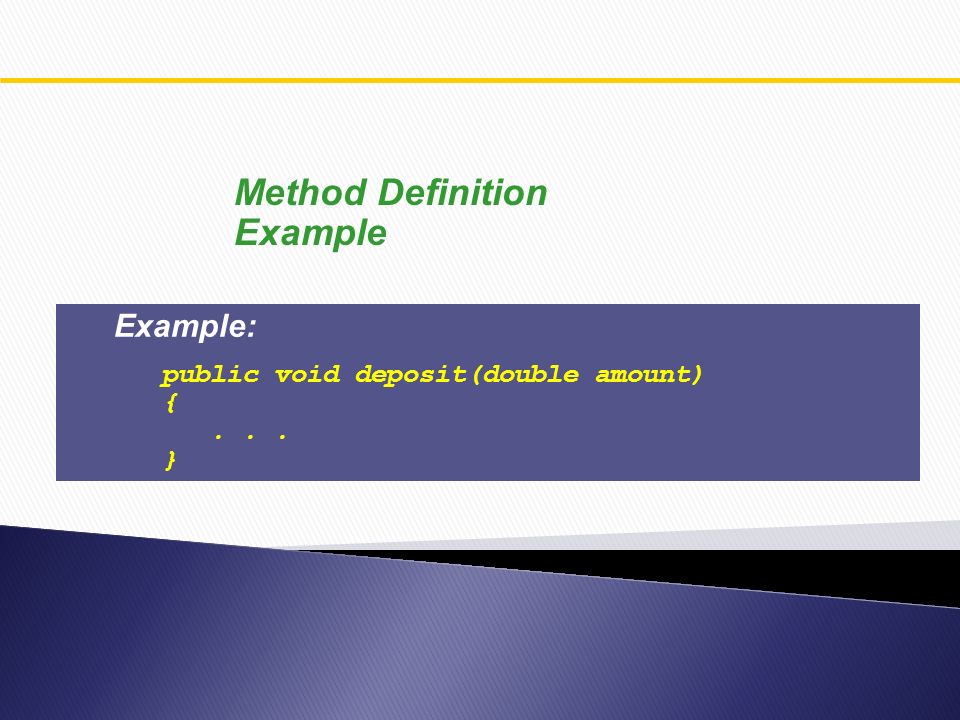 Method Definition
Example

Example:

public void deposit(double amount)
{
   . . .
}